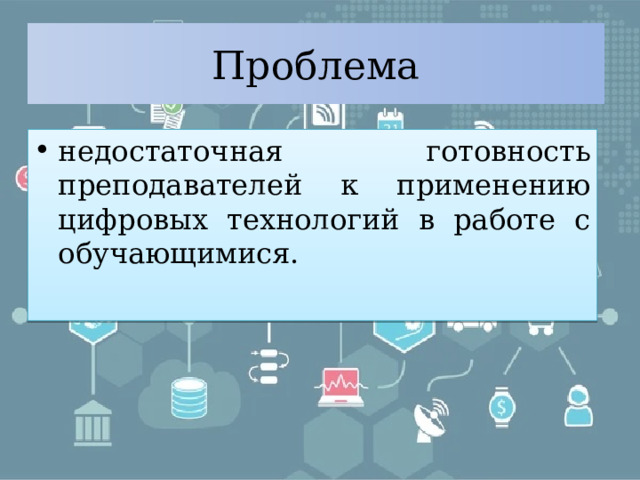 Проблема

• недостаточная готовность преподавателей к применению цифровых технологий в работе с обучающимися.